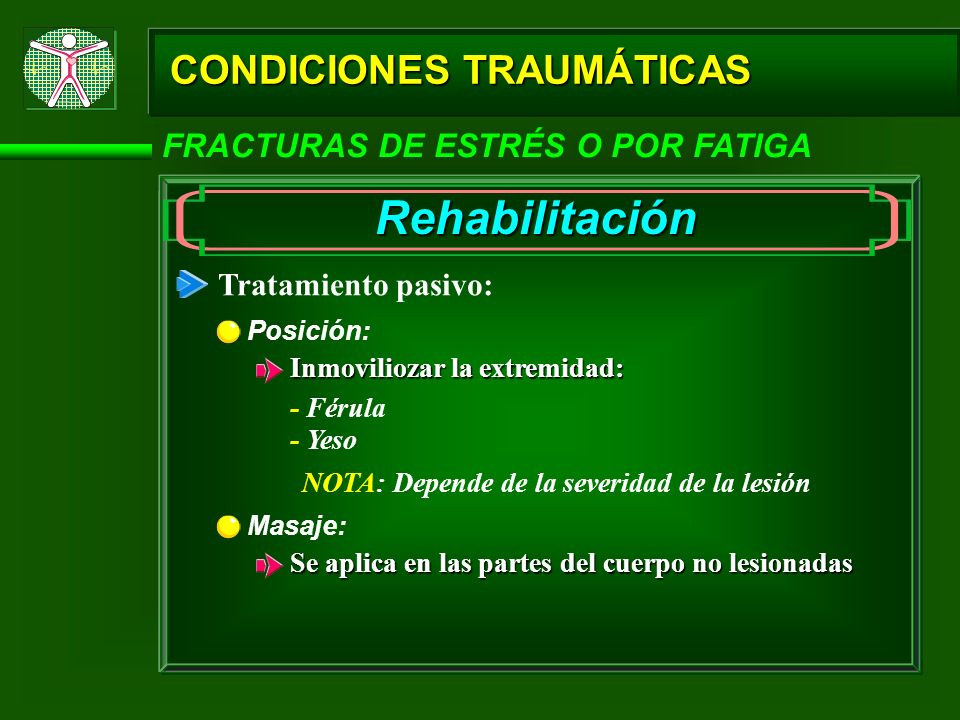 CONDICIONES TRAUMÁTICAS

FRACTURAS DE ESTRÉS O POR FATIGA

Rehabilitación

Tratamiento pasivo:

Posición:

Inmoviliozar la extremidad:

- Férula
- Yeso

NOTA: Depende de la severidad de la lesión

Masaje:

Se aplica en las partes del cuerpo no lesionadas